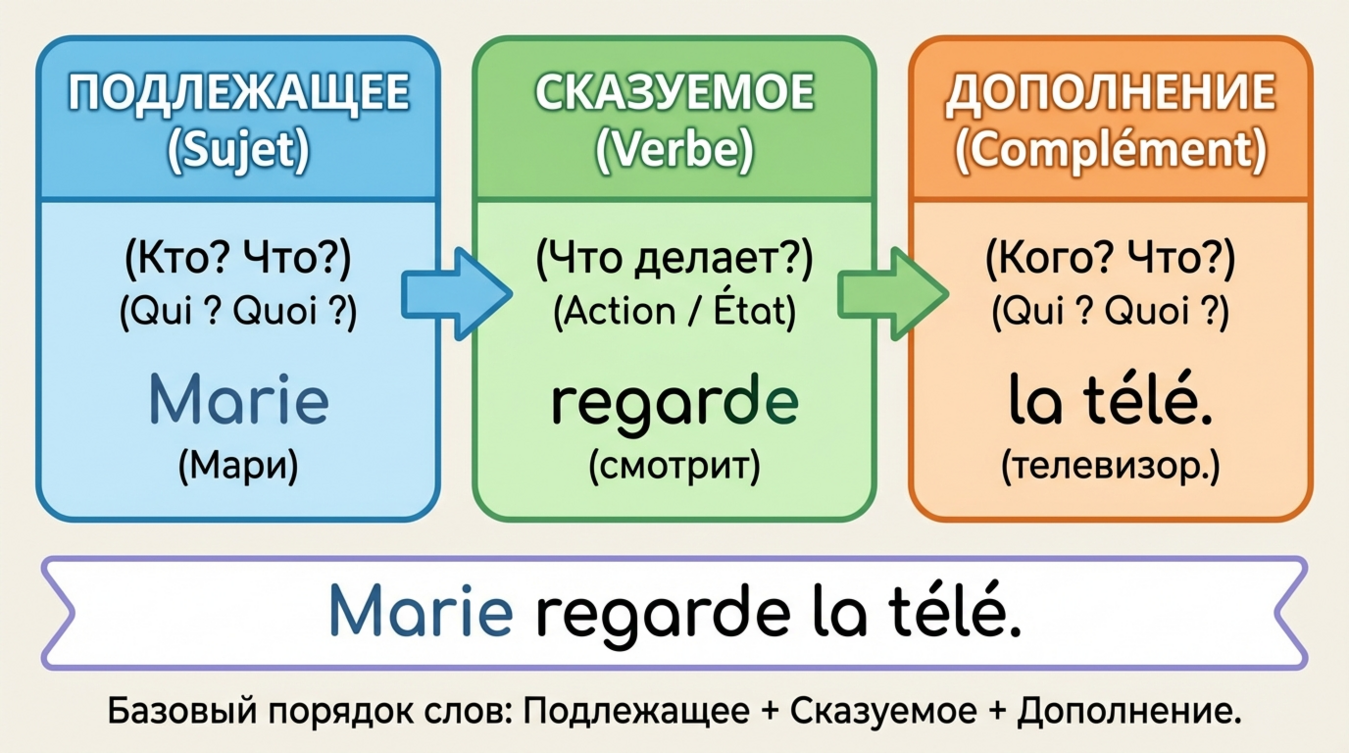 ПОДЛЕЖАЩЕЕ (Sujet)

(Кто? Что?)
(Qui ? Quoi ?)

Marie
(Мари)

СКАЗУЕМОЕ (Verbe)

(Что делает?)
(Action / État)

regarde
(смотрит)

ДОПОЛНЕНИЕ (Complément)

(Кого? Что?)
(Qui ? Quoi ?)

la télé.
(телевизор.)

Marie regarde la télé.

Базовый порядок слов: Подлежащее + Сказуемое + Дополнение.